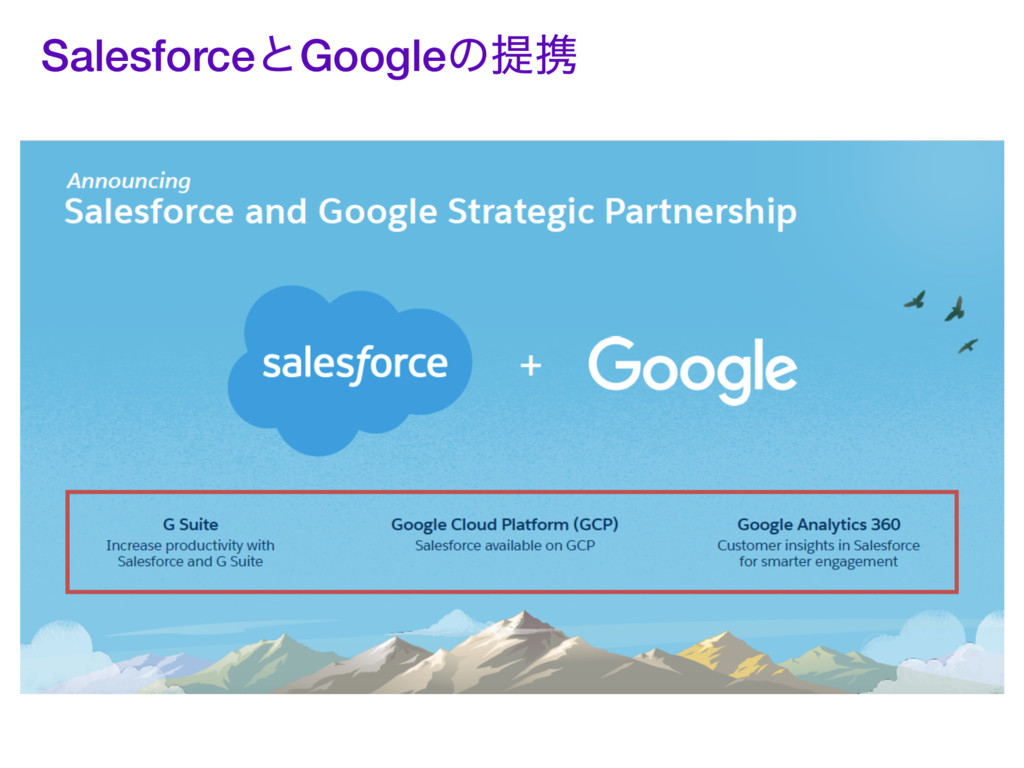 SalesforceとGoogleの提携

Announcing
Salesforce and Google Strategic Partnership

salesforce + Google

G Suite
Increase productivity with Salesforce and G Suite

Google Cloud Platform (GCP)
Salesforce available on GCP

Google Analytics 360
Customer insights in Salesforce for smarter engagement